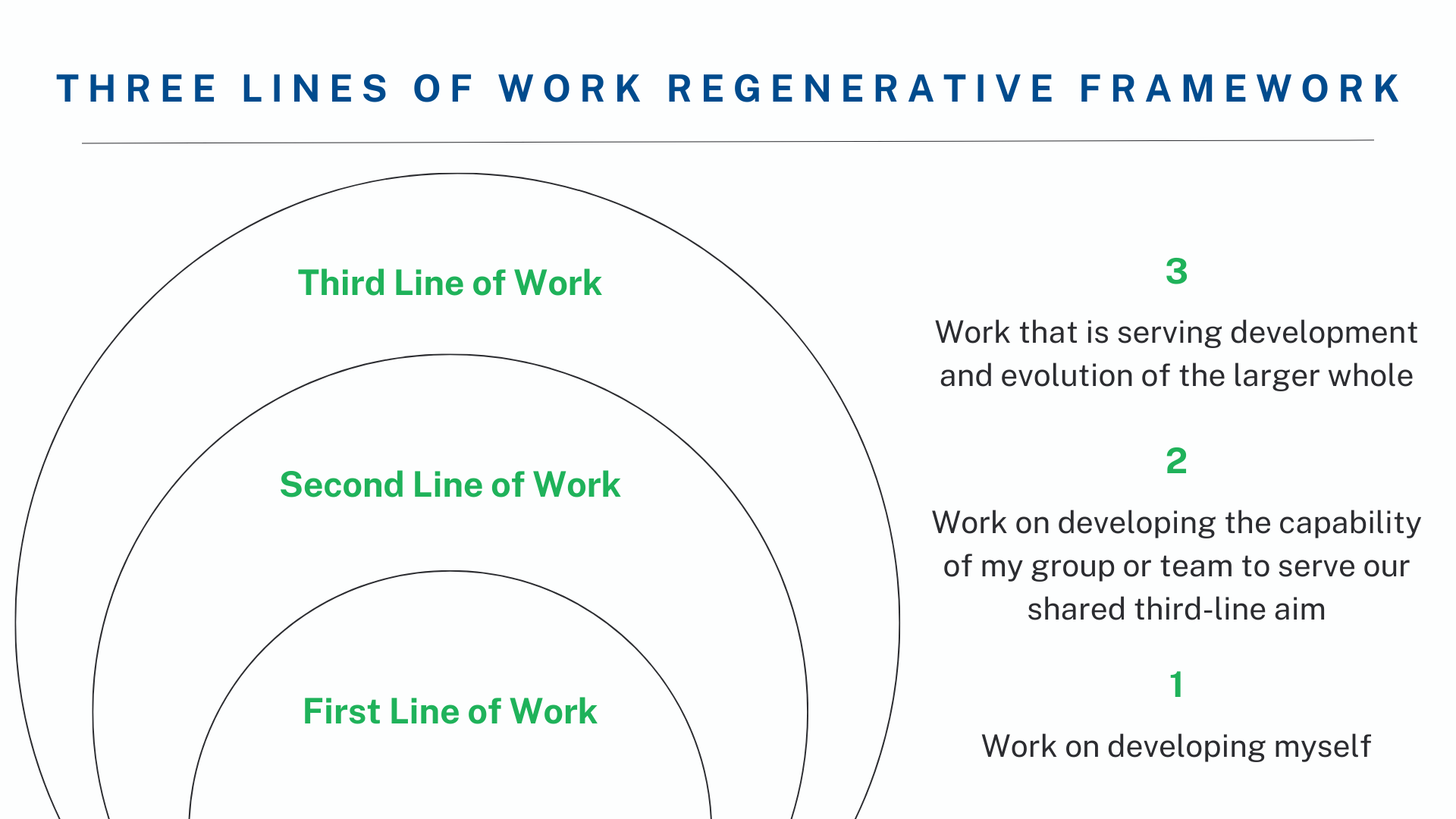 THREE LINES OF WORK REGENERATIVE FRAMEWORK

Third Line of Work

Second Line of Work

First Line of Work

3

Work that is serving development and evolution of the larger whole

2

Work on developing the capability of my group or team to serve our shared third-line aim

1

Work on developing myself